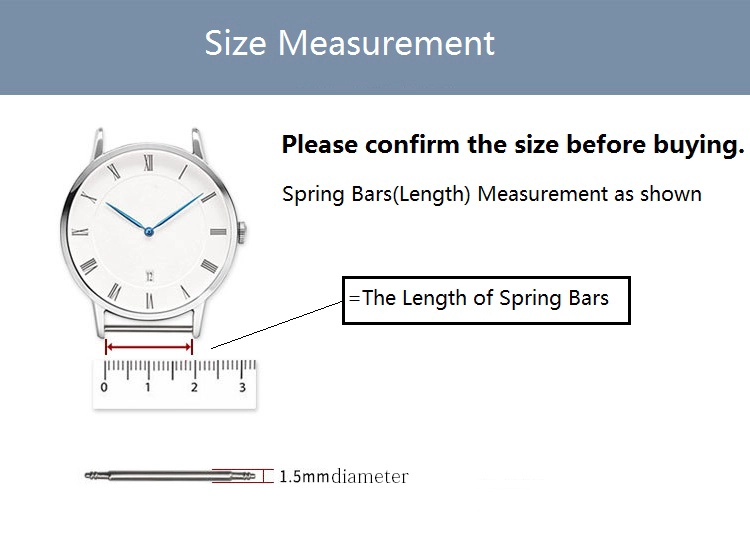 Size Measurement

Please confirm the size before buying.

Spring Bars(Length) Measurement as shown

=The Length of Spring Bars

0 1 2 3

1.5mmdiameter